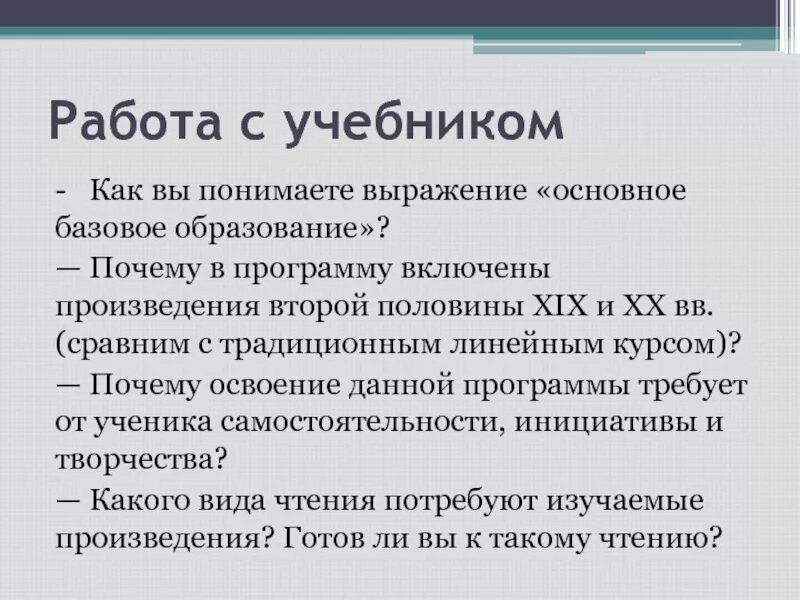 Работа с учебником

- Как вы понимаете выражение «основное базовое образование»?

— Почему в программу включены произведения второй половины XIX и XX вв. (сравним с традиционным линейным курсом)?

— Почему освоение данной программы требует от ученика самостоятельности, инициативы и творчества?

— Какого вида чтения потребуют изучаемые произведения? Готов ли вы к такому чтению?